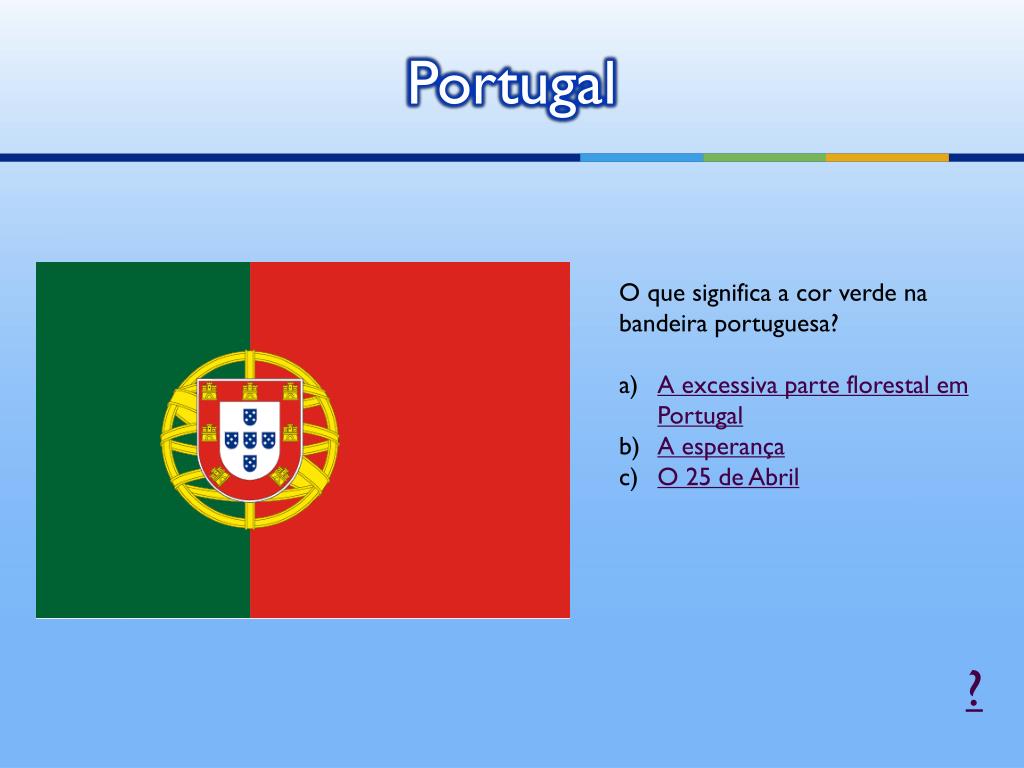 Portugal

O que significa a cor verde na bandeira portuguesa?

a) A excessiva parte florestal em Portugal
b) A esperança
c) O 25 de Abril

?